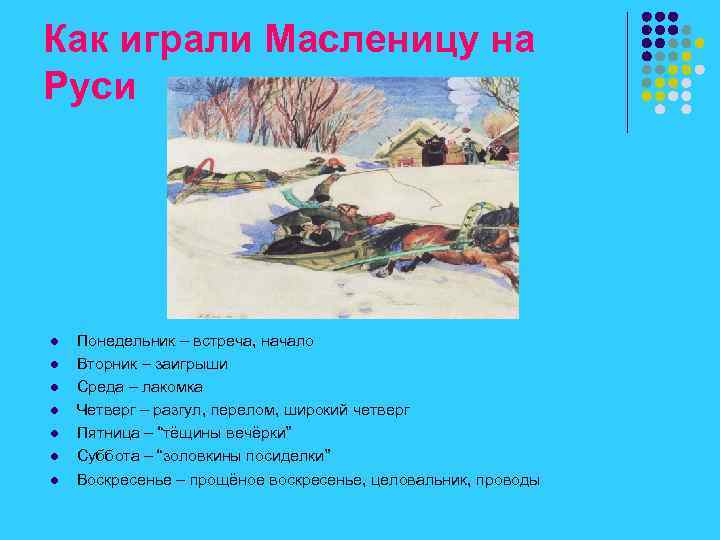 Как играли Масленицу на Руси

- Понедельник – встреча, начало
- Вторник – заигрыши
- Среда – лакомка
- Четверг – разгул, перелом, широкий четверг
- Пятница – "тёщины вечёрки"
- Суббота – "золовкины посиделки"
- Воскресенье – прощёное воскресенье, целовальник, проводы